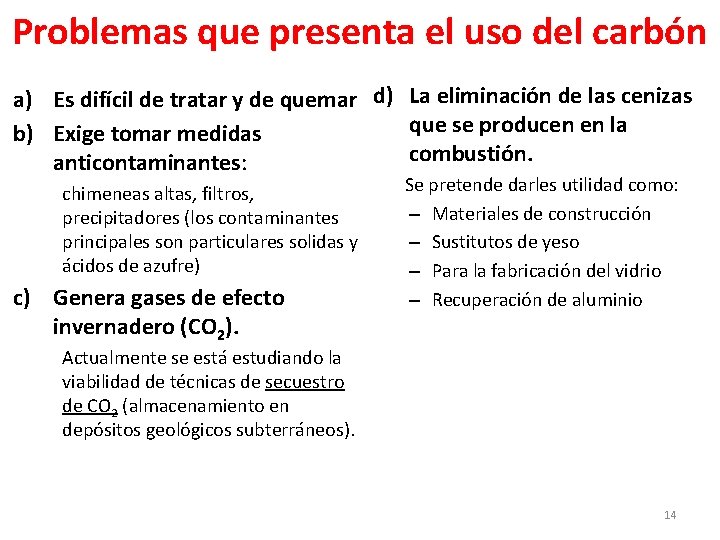 Problemas que presenta el uso del carbón

a) Es difícil de tratar y de quemar

b) Exige tomar medidas anticontaminantes:

chimeneas altas, filtros, precipitadores (los contaminantes principales son particulares solidas y ácidos de azufre)

c) Genera gases de efecto invernadero ($CO_2$).

Actualmente se está estudiando la viabilidad de técnicas de secuestro de $CO_2$ (almacenamiento en depósitos geológicos subterráneos).

d) La eliminación de las cenizas que se producen en la combustión.

Se pretende darles utilidad como:
– Materiales de construcción
– Sustitutos de yeso
– Para la fabricación del vidrio
– Recuperación de aluminio

14